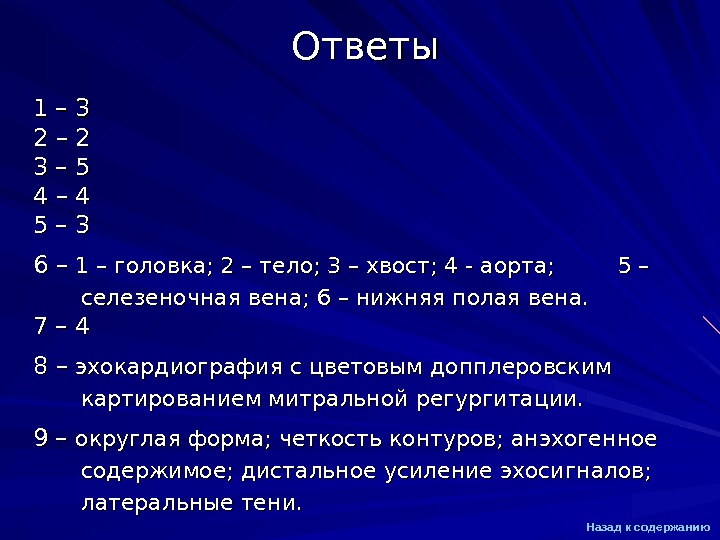 Ответы

1 – 3
2 – 2
3 – 5
4 – 4
5 – 3

6 – 1 – головка; 2 – тело; 3 – хвост; 4 - аорта; 5 – селезеночная вена; 6 – нижняя полая вена.
7 – 4

8 – эхокардиография с цветовым допплеровским картированием митральной регургитации.

9 – округлая форма; четкость контуров; анэхогенное содержимое; дистальное усиление эхосигналов; латеральные тени.

Назад к содержанию